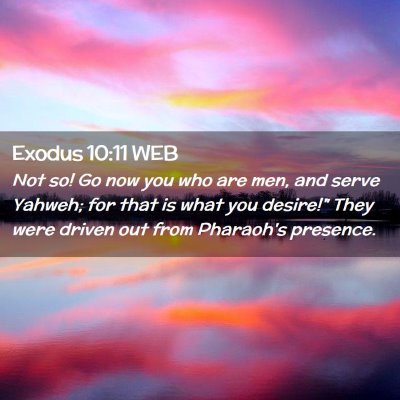 Exodus 10:11 WEB

Not so! Go now you who are men, and serve Yahweh; for that is what you desire!" They were driven out from Pharaoh's presence.